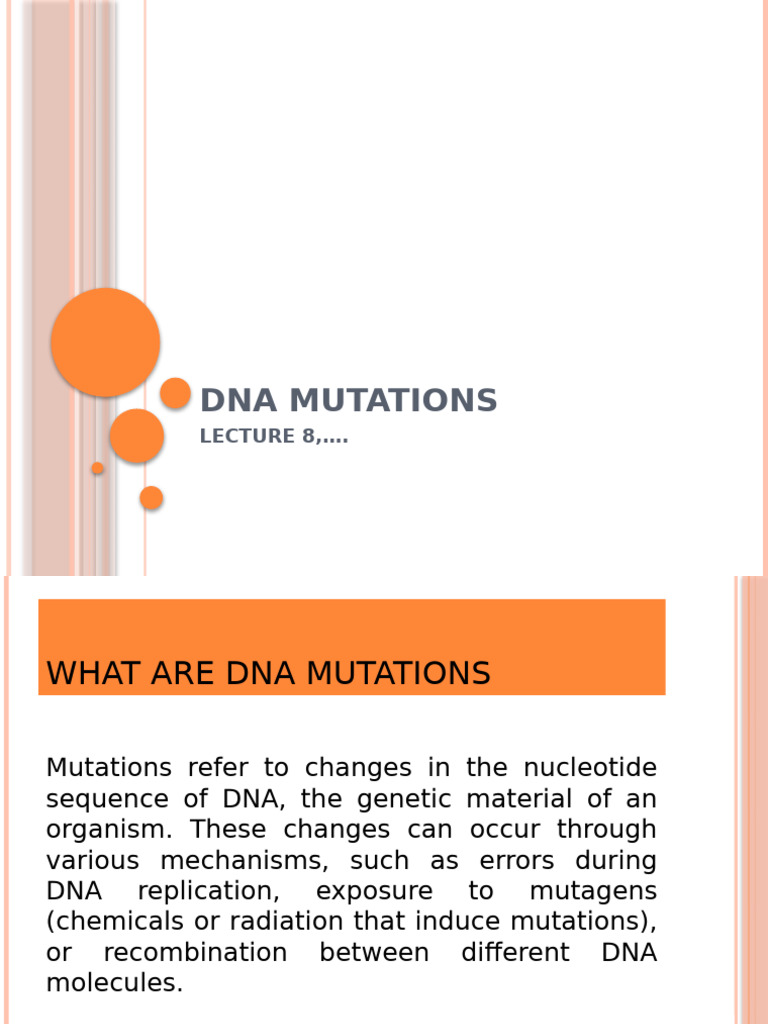 DNA MUTATIONS

LECTURE 8,….

WHAT ARE DNA MUTATIONS

Mutations refer to changes in the nucleotide sequence of DNA, the genetic material of an organism. These changes can occur through various mechanisms, such as errors during DNA replication, exposure to mutagens (chemicals or radiation that induce mutations), or recombination between different DNA molecules.